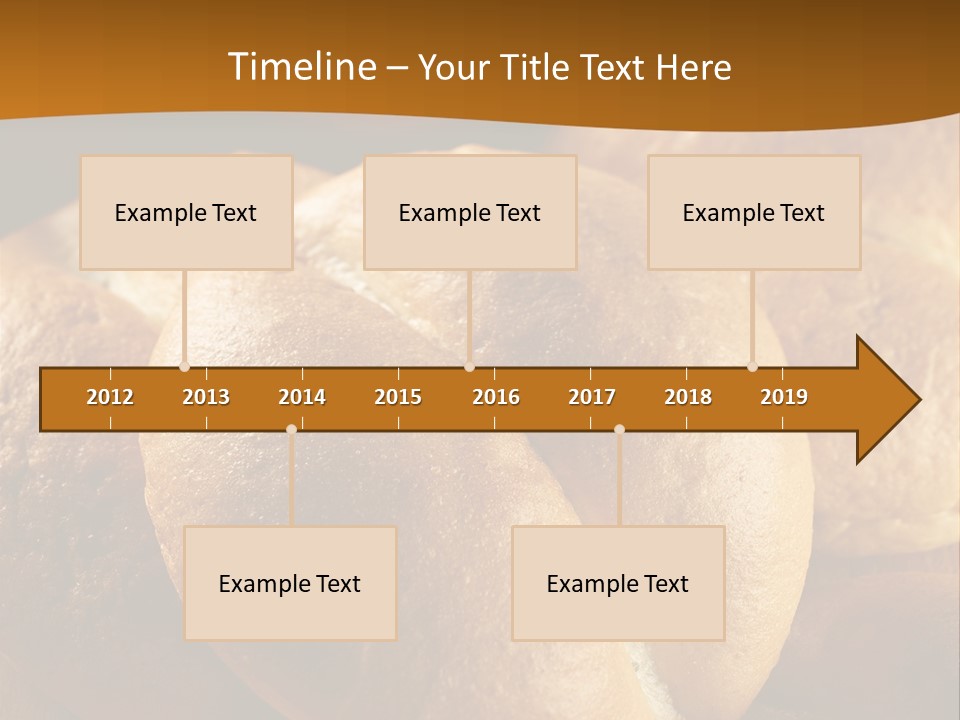 Timeline – Your Title Text Here

Example Text

Example Text

Example Text

2012 2013 2014 2015 2016 2017 2018 2019

Example Text

Example Text